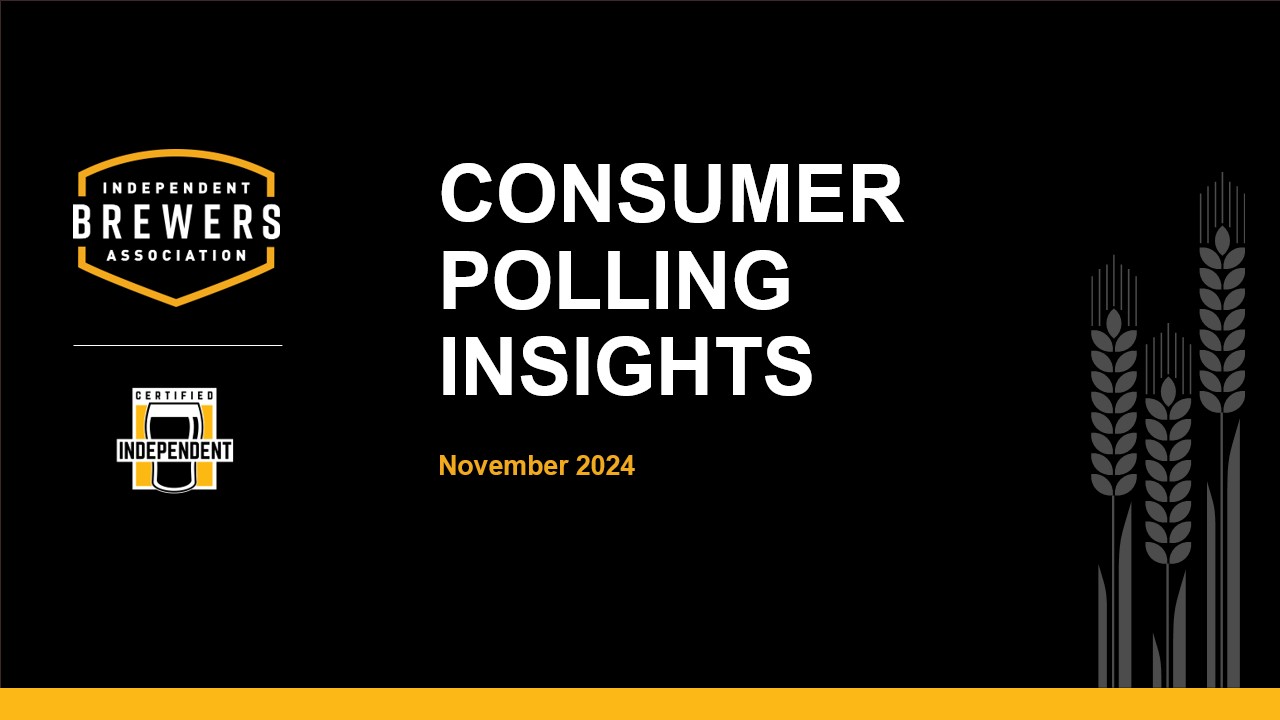 INDEPENDENT
BREWERS
ASSOCIATION

CERTIFIED
INDEPENDENT

CONSUMER
POLLING
INSIGHTS

November 2024